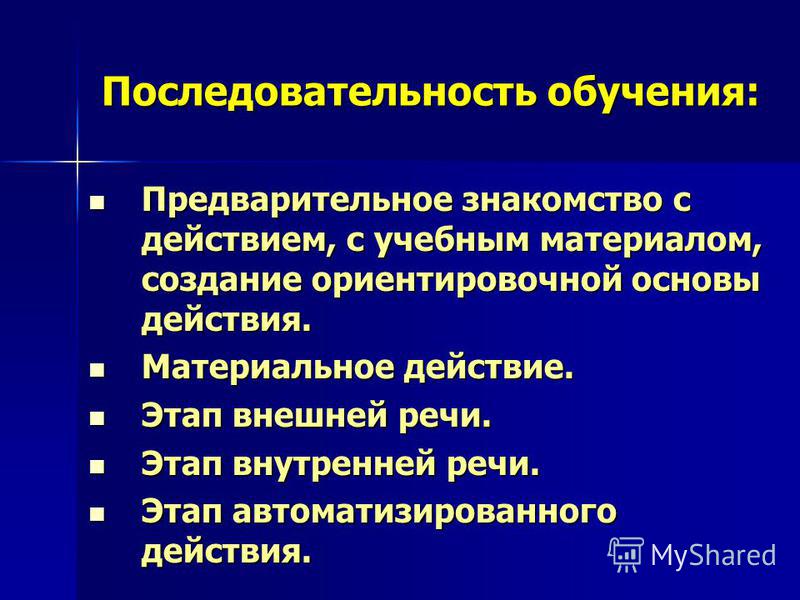 Последовательность обучения:

- Предварительное знакомство с действием, с учебным материалом, создание ориентировочной основы действия.
- Материальное действие.
- Этап внешней речи.
- Этап внутренней речи.
- Этап автоматизированного действия.

MyShared